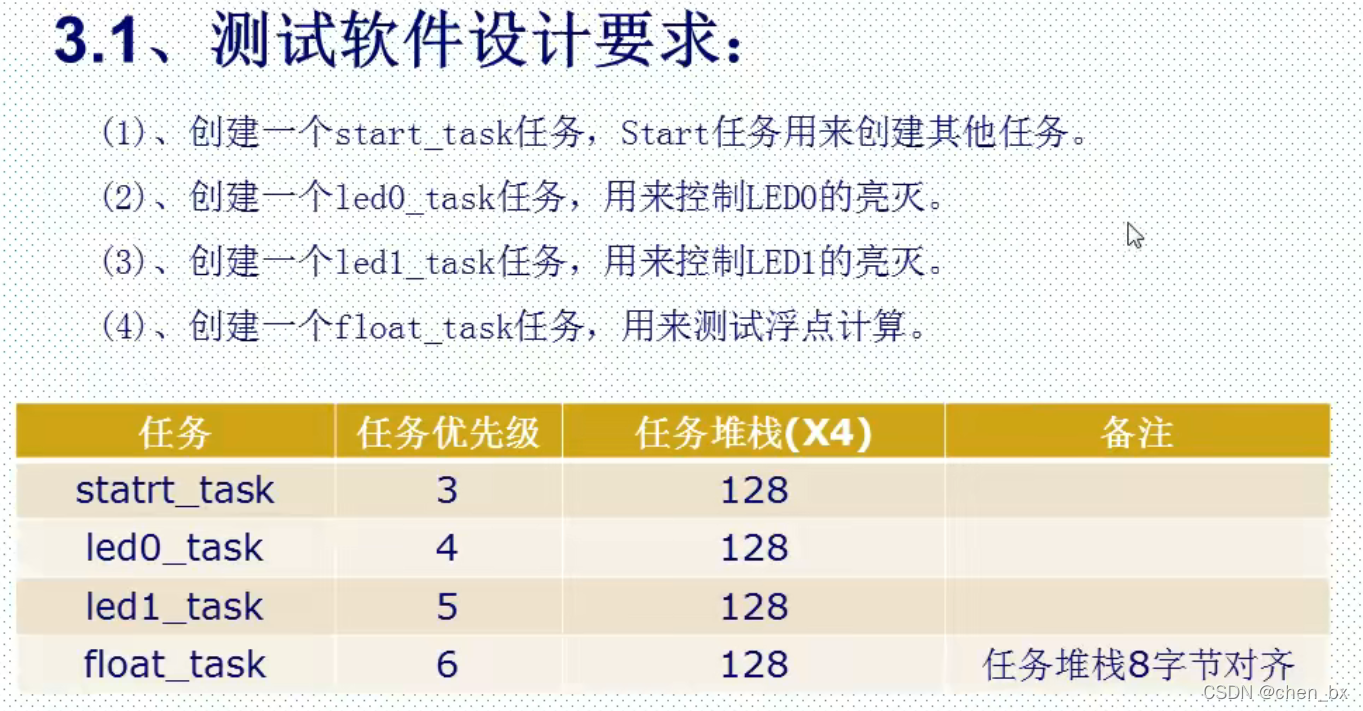 3.1、测试软件设计要求：

(1)、创建一个start_task任务，Start任务用来创建其他任务。

(2)、创建一个led0_task任务，用来控制LED0的亮灭。

(3)、创建一个led1_task任务，用来控制LED1的亮灭。

(4)、创建一个float_task任务，用来测试浮点计算。

| 任务 | 任务优先级 | 任务堆栈(X4) | 备注 |
|---|---|---|---|
| statrt_task | 3 | 128 | |
| led0_task | 4 | 128 | |
| led1_task | 5 | 128 | |
| float_task | 6 | 128 | 任务堆栈8字节对齐 |

CSDN @chen_bx